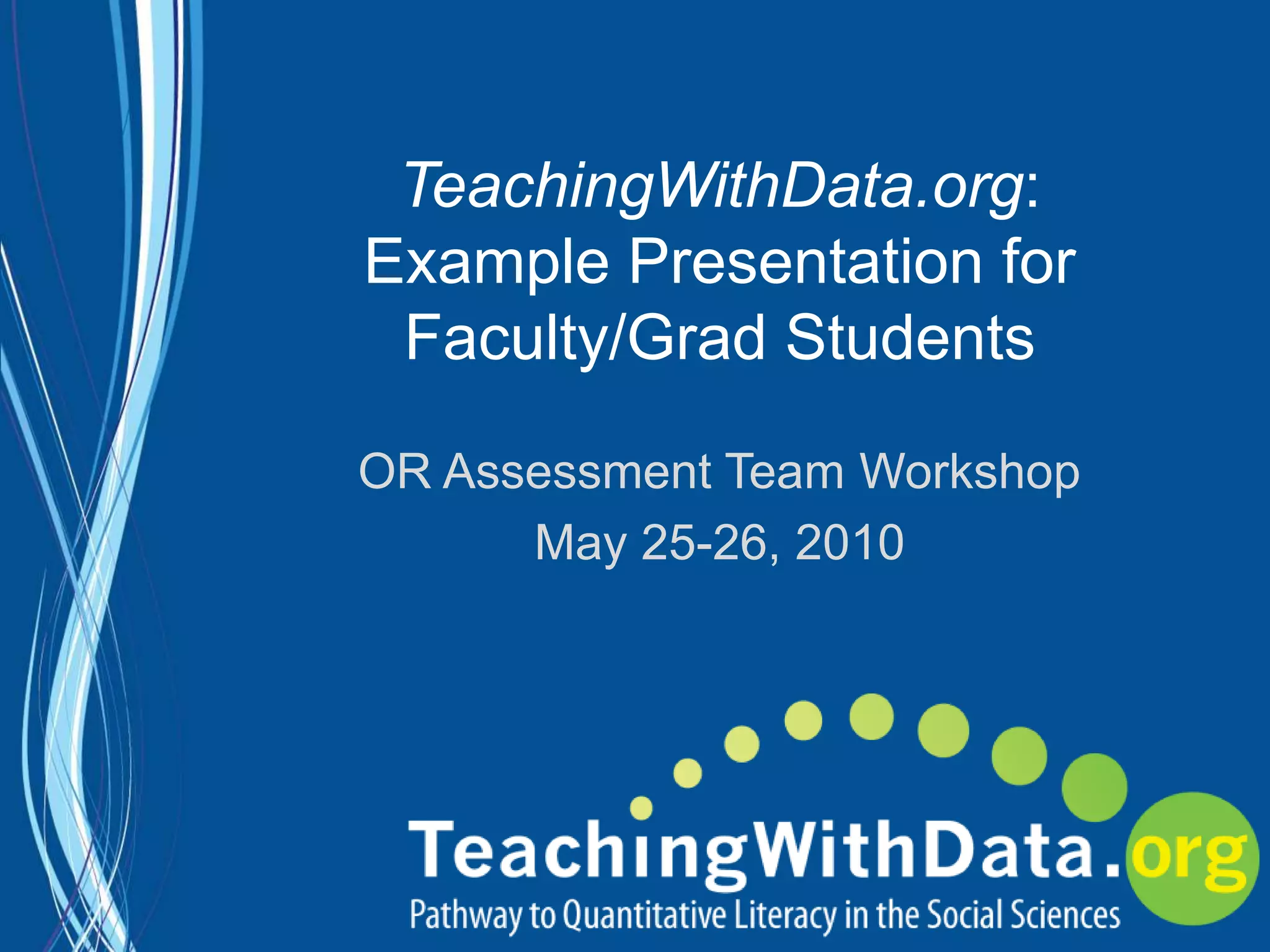 TeachingWithData.org: Example Presentation for Faculty/Grad Students

OR Assessment Team Workshop

May 25-26, 2010

TeachingWithData.org

Pathway to Quantitative Literacy in the Social Sciences